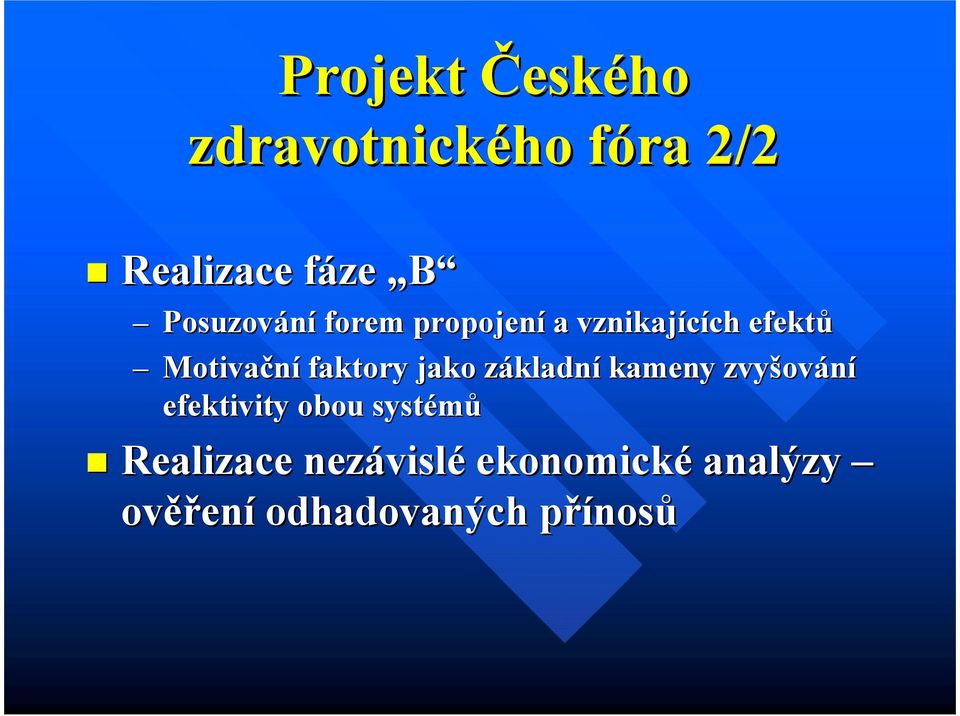 Projekt Českého zdravotnického fóra 2/2

Realizace fáze „B“

– Posuzování forem propojení a vznikajících efektů

– Motivační faktory jako základní kameny zvyšování efektivity obou systémů

Realizace nezávislé ekonomické analýzy – ověření odhadovaných přínosů